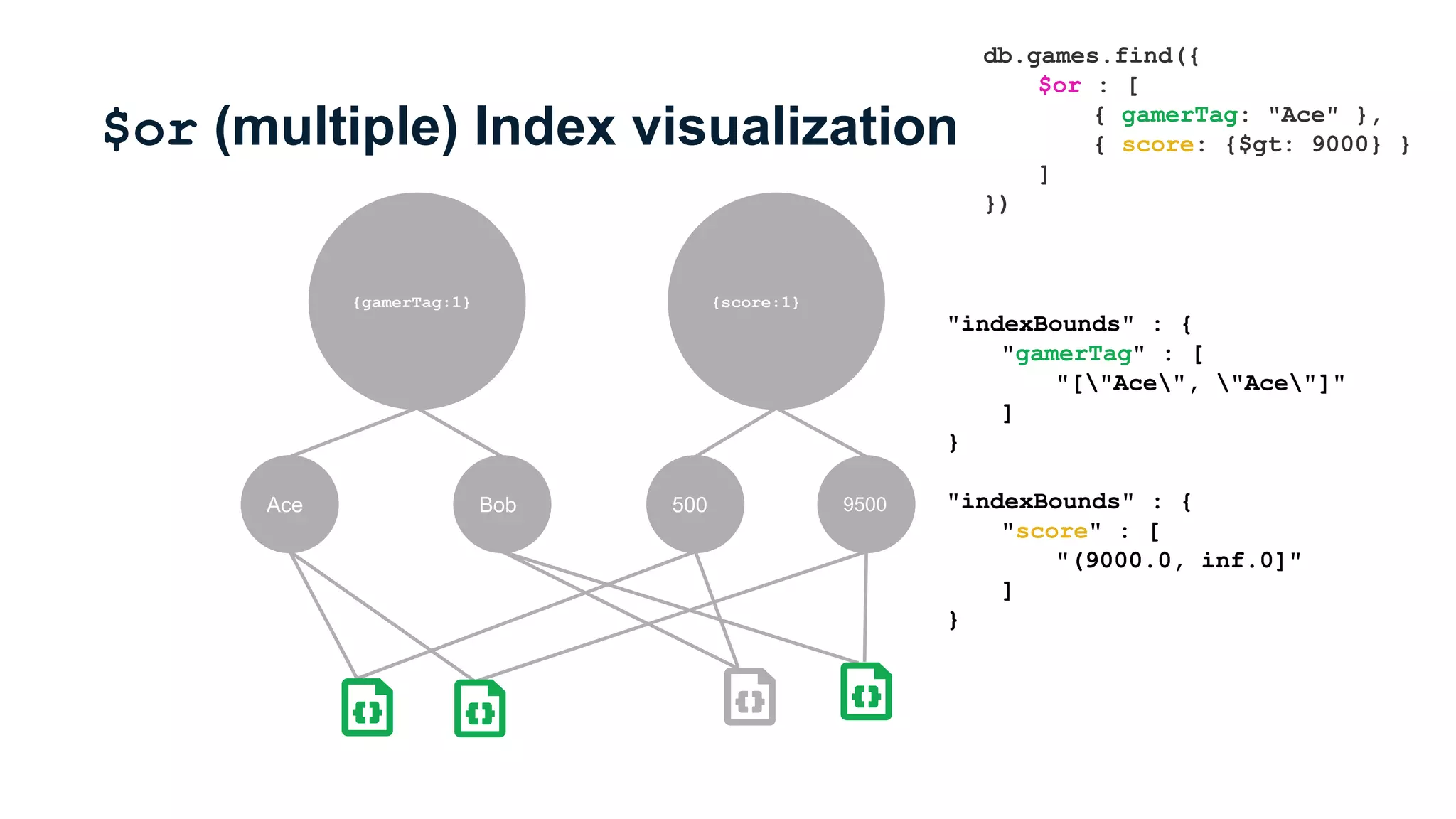 $or (multiple) Index visualization

db.games.find({
    $or : [
        { gamerTag: "Ace" },
        { score: {$gt: 9000} }
    ]
})

{gamerTag:1}

{score:1}

Ace

Bob

500

9500

"indexBounds" : {
    "gamerTag" : [
        "[\"Ace\", \"Ace\"]"
    ]
}

"indexBounds" : {
    "score" : [
        "(9000.0, inf.0]"
    ]
}